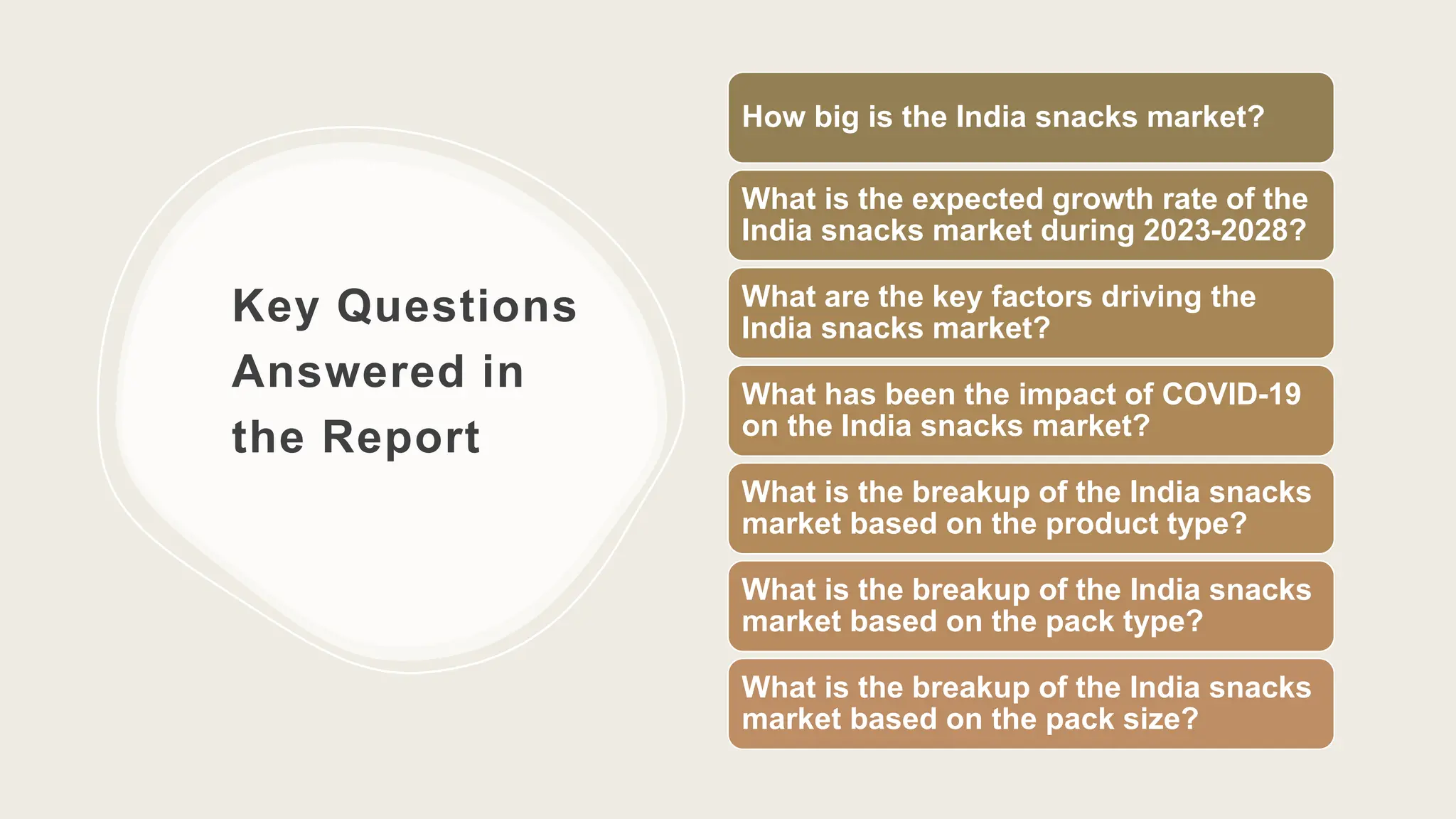 Key Questions Answered in the Report

How big is the India snacks market?

What is the expected growth rate of the India snacks market during 2023-2028?

What are the key factors driving the India snacks market?

What has been the impact of COVID-19 on the India snacks market?

What is the breakup of the India snacks market based on the product type?

What is the breakup of the India snacks market based on the pack type?

What is the breakup of the India snacks market based on the pack size?